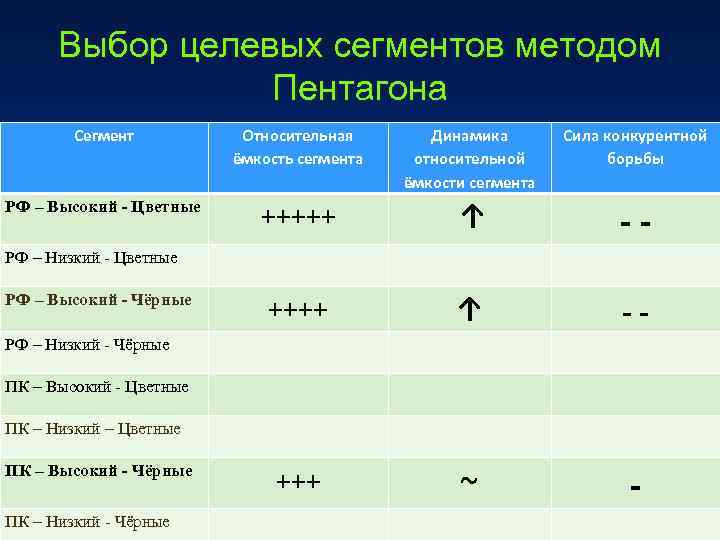 Выбор целевых сегментов методом Пентагона

| Сегмент | Относительная ёмкость сегмента | Динамика относительной ёмкости сегмента | Сила конкурентной борьбы |
|---|---|---|---|
| РФ – Высокий - Цветные | +++++ | ↑ | - - |
| РФ – Низкий - Цветные | | | |
| РФ – Высокий - Чёрные | ++++ | ↑ | - - |
| РФ – Низкий - Чёрные | | | |
| ПК – Высокий - Цветные | | | |
| ПК – Низкий – Цветные | | | |
| ПК – Высокий - Чёрные | +++ | ~ | - |
| ПК – Низкий - Чёрные | | | |